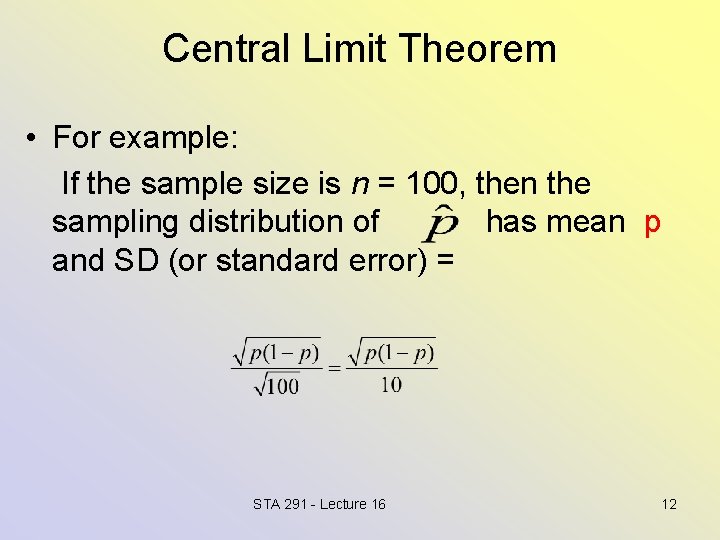 Central Limit Theorem

• For example:
If the sample size is $n = 100$, then the sampling distribution of $\hat{p}$ has mean p and SD (or standard error) =

$\frac{\sqrt{p(1-p)}}{\sqrt{100}} = \frac{\sqrt{p(1-p)}}{10}$

STA 291 - Lecture 16

12